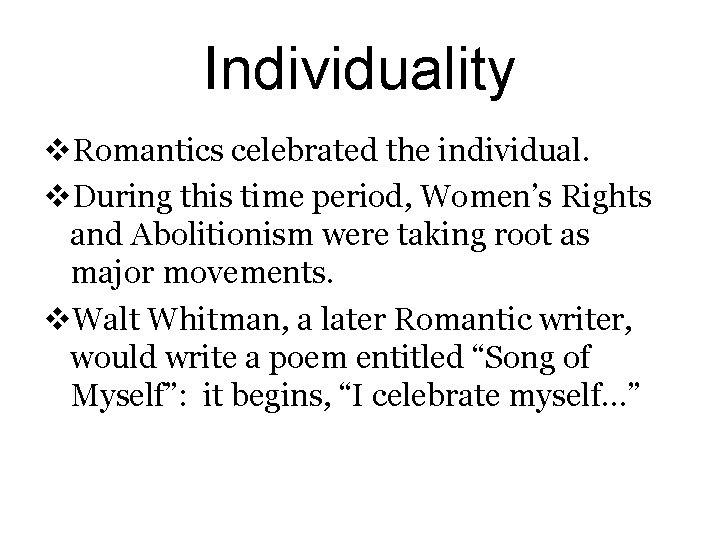 Individuality

❖Romantics celebrated the individual.

❖During this time period, Women’s Rights and Abolitionism were taking root as major movements.

❖Walt Whitman, a later Romantic writer, would write a poem entitled “Song of Myself”: it begins, “I celebrate myself…”